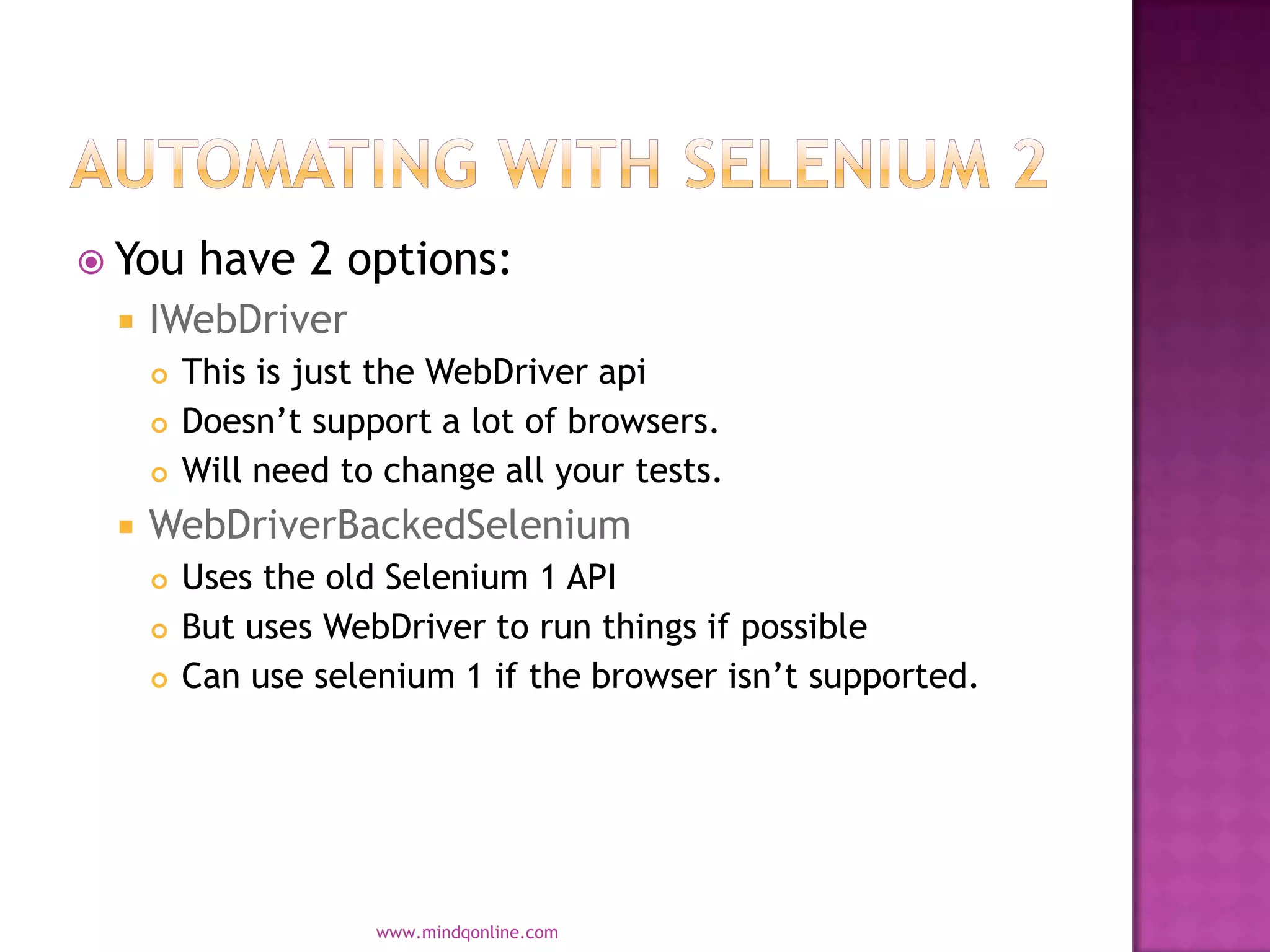 AUTOMATING WITH SELENIUM 2

You have 2 options:

IWebDriver

This is just the WebDriver api

Doesn’t support a lot of browsers.

Will need to change all your tests.

WebDriverBackedSelenium

Uses the old Selenium 1 API

But uses WebDriver to run things if possible

Can use selenium 1 if the browser isn’t supported.

www.mindqonline.com